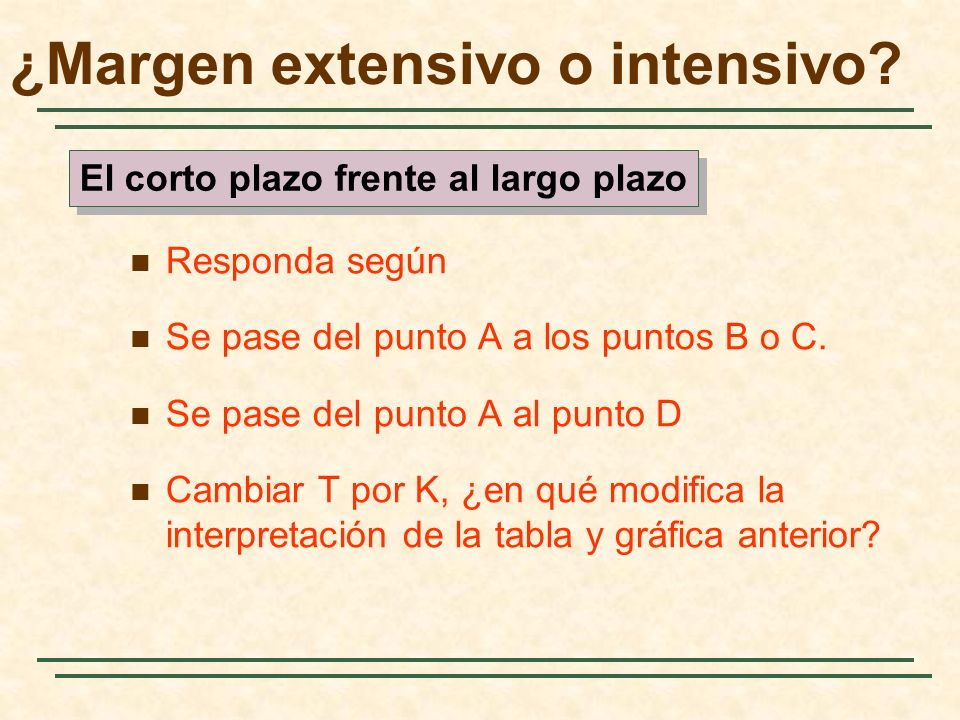 ¿Margen extensivo o intensivo?

El corto plazo frente al largo plazo

- Responda según
- Se pase del punto A a los puntos B o C.
- Se pase del punto A al punto D
- Cambiar T por K, ¿en qué modifica la interpretación de la tabla y gráfica anterior?